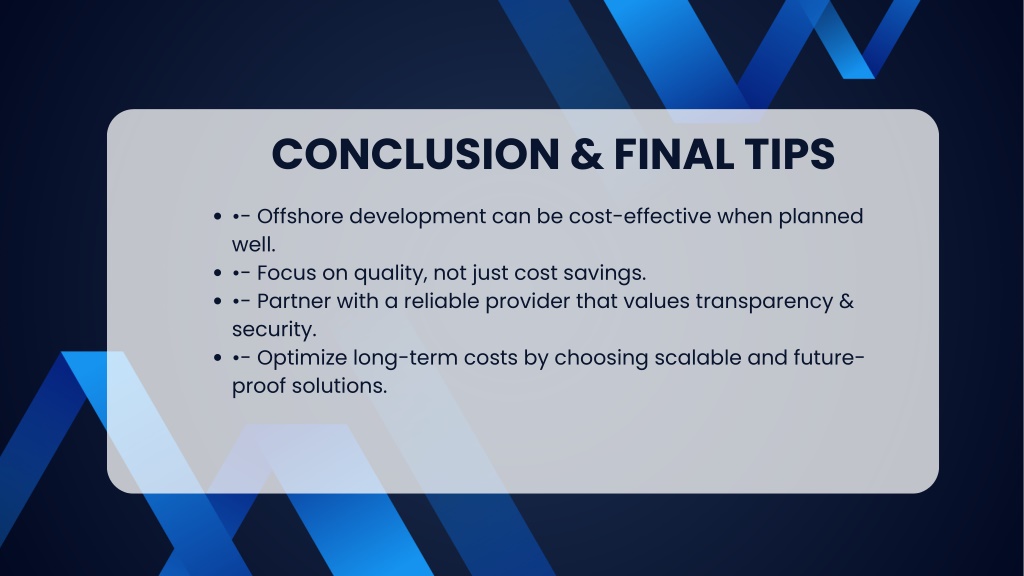 CONCLUSION & FINAL TIPS

- •- Offshore development can be cost-effective when planned well.
- •- Focus on quality, not just cost savings.
- •- Partner with a reliable provider that values transparency & security.
- •- Optimize long-term costs by choosing scalable and future-proof solutions.